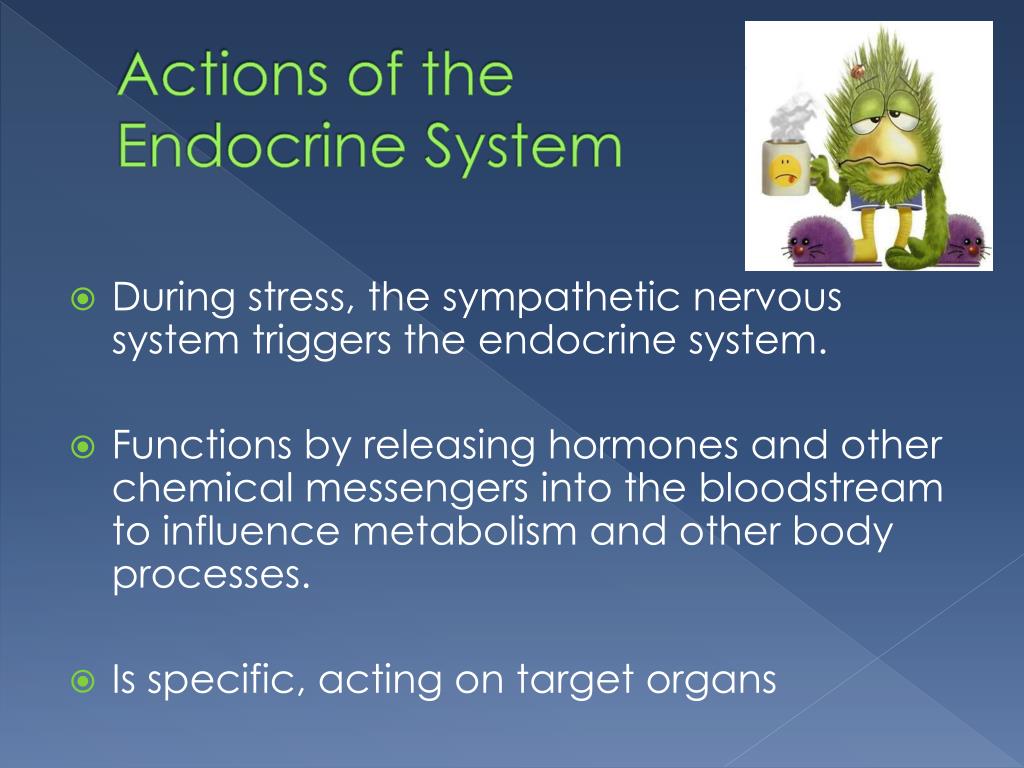 Actions of the Endocrine System

During stress, the sympathetic nervous system triggers the endocrine system.

Functions by releasing hormones and other chemical messengers into the bloodstream to influence metabolism and other body processes.

Is specific, acting on target organs